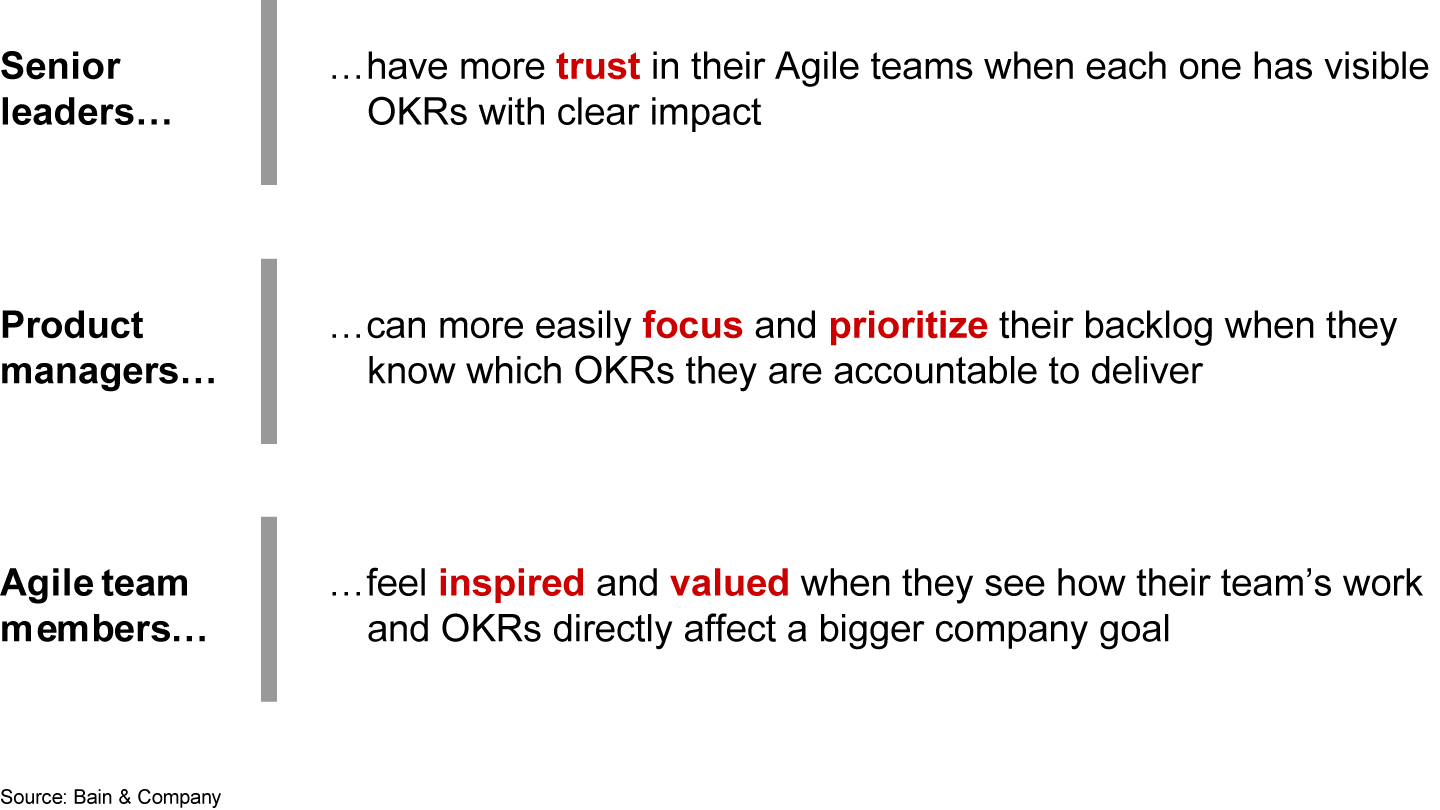 Senior leaders…

…have more trust in their Agile teams when each one has visible OKRs with clear impact

Product managers…

…can more easily focus and prioritize their backlog when they know which OKRs they are accountable to deliver

Agile team members…

…feel inspired and valued when they see how their team’s work and OKRs directly affect a bigger company goal

Source: Bain & Company